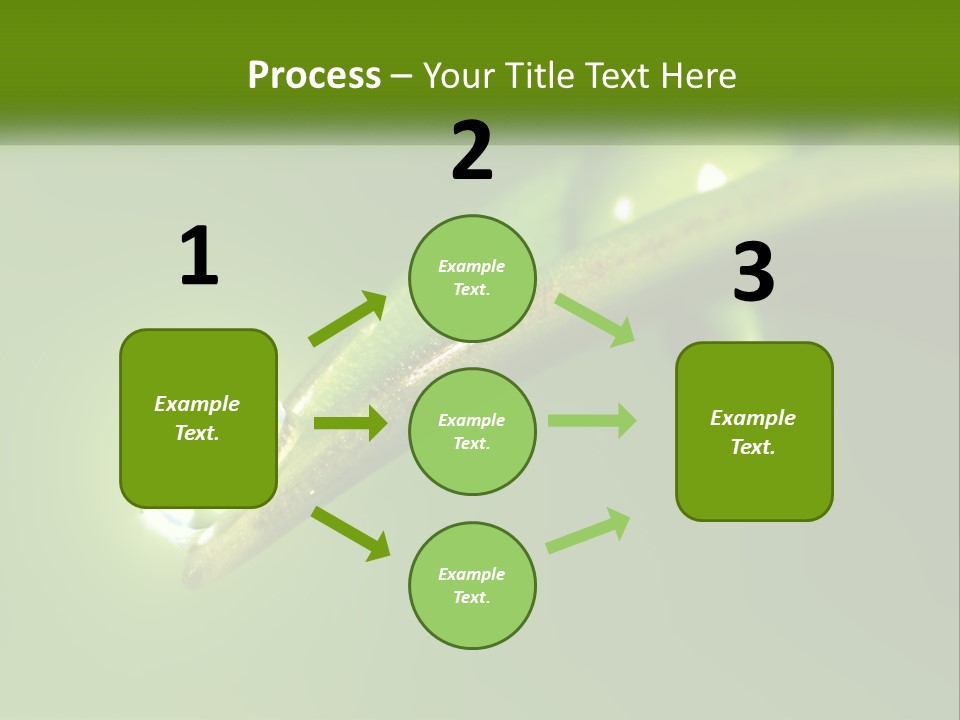 Process – Your Title Text Here

1

Example Text.

2

Example Text.

Example Text.

Example Text.

3

Example Text.